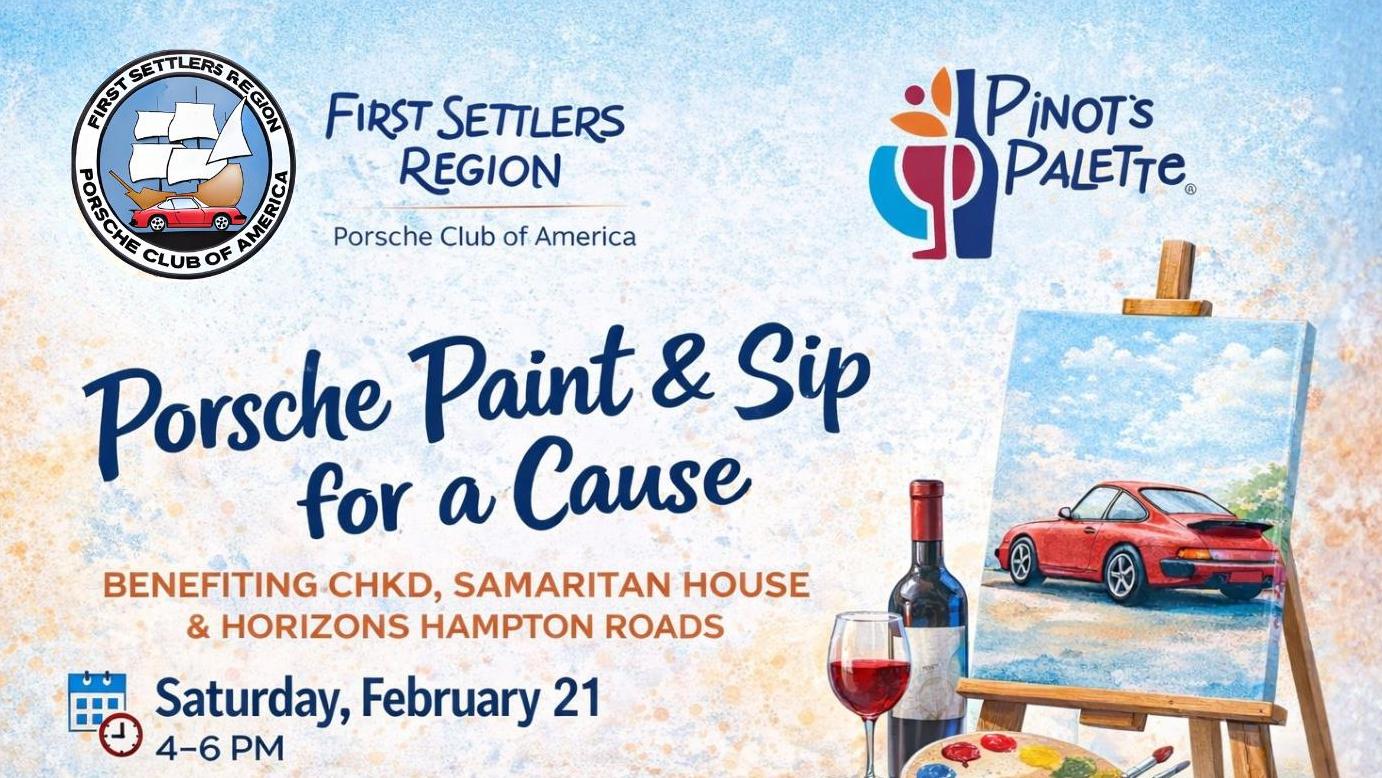 FIRST SETTLERS REGION
PORSCHE CLUB OF AMERICA

FIRST SETTLERS REGION
Porsche Club of America

PINOT'S PALETTE®

Porsche Paint & Sip for a Cause

BENEFITING CHKD, SAMARITAN HOUSE & HORIZONS HAMPTON ROADS

Saturday, February 21
4–6 PM